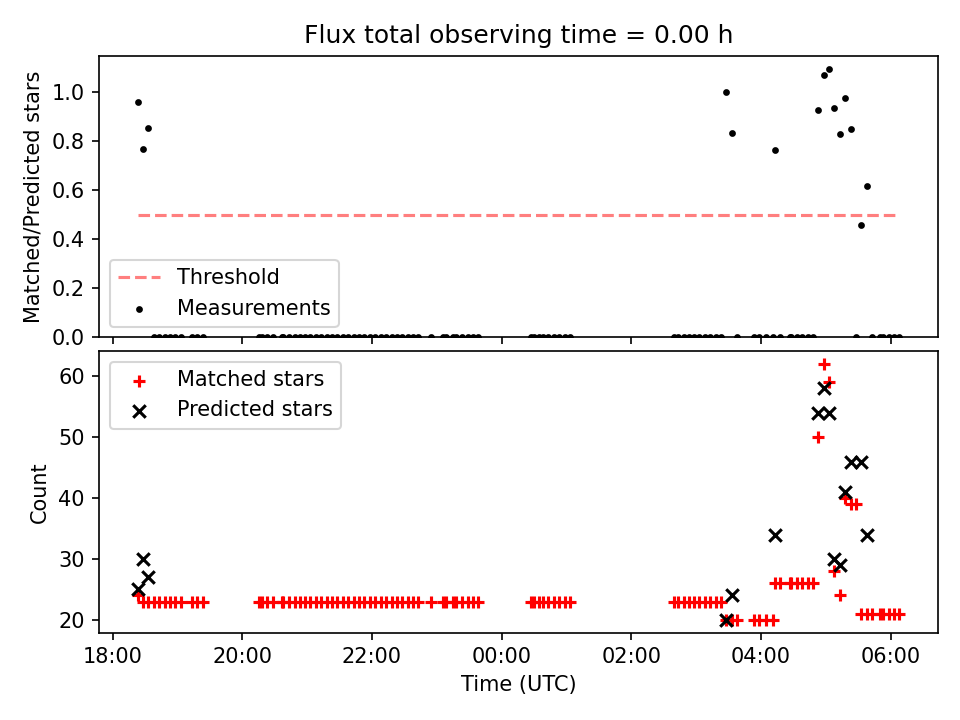 Flux total observing time = 0.00 h

Matched/Predicted stars

1.0
0.8
0.6
0.4
0.2
0.0

Threshold
Measurements

Count

60
50
40
30
20

Matched stars
Predicted stars

18:00 20:00 22:00 00:00 02:00 04:00 06:00

Time (UTC)